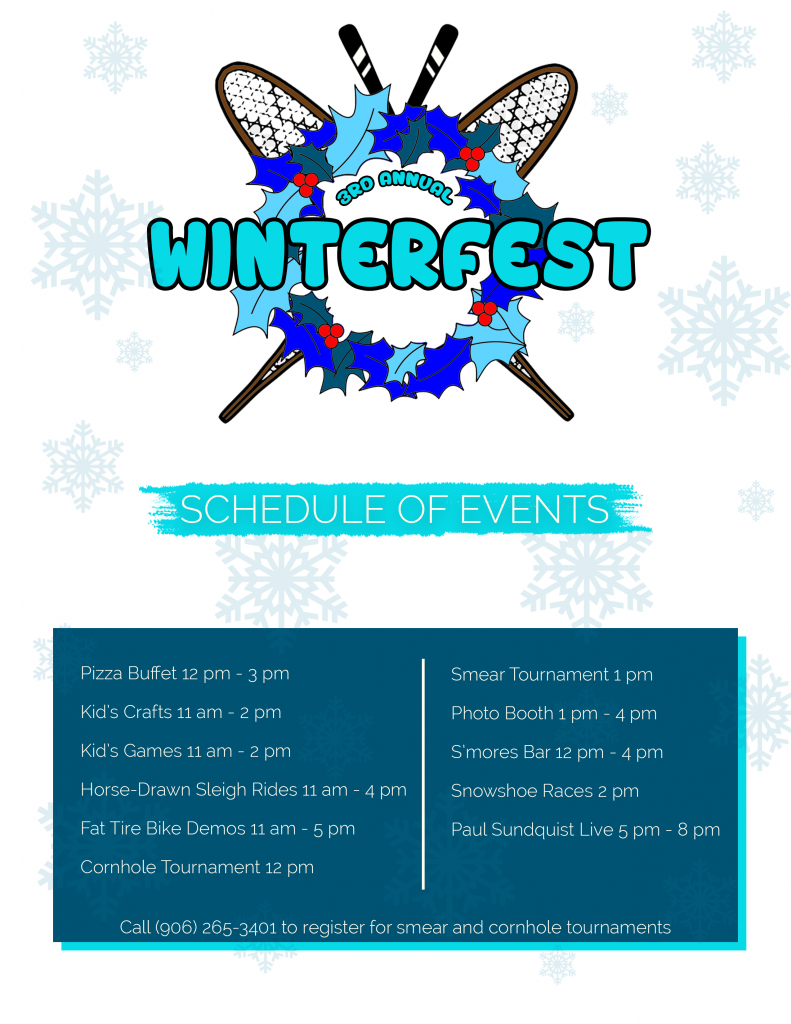 3RD ANNUAL
WINTERFEST

SCHEDULE OF EVENTS

Pizza Buffet 12 pm - 3 pm
Kid's Crafts 11 am - 2 pm
Kid's Games 11 am - 2 pm
Horse-Drawn Sleigh Rides 11 am - 4 pm
Fat Tire Bike Demos 11 am - 5 pm
Cornhole Tournament 12 pm

Smear Tournament 1 pm
Photo Booth 1 pm - 4 pm
S'mores Bar 12 pm - 4 pm
Snowshoe Races 2 pm
Paul Sundquist Live 5 pm - 8 pm

Call (906) 265-3401 to register for smear and cornhole tournaments